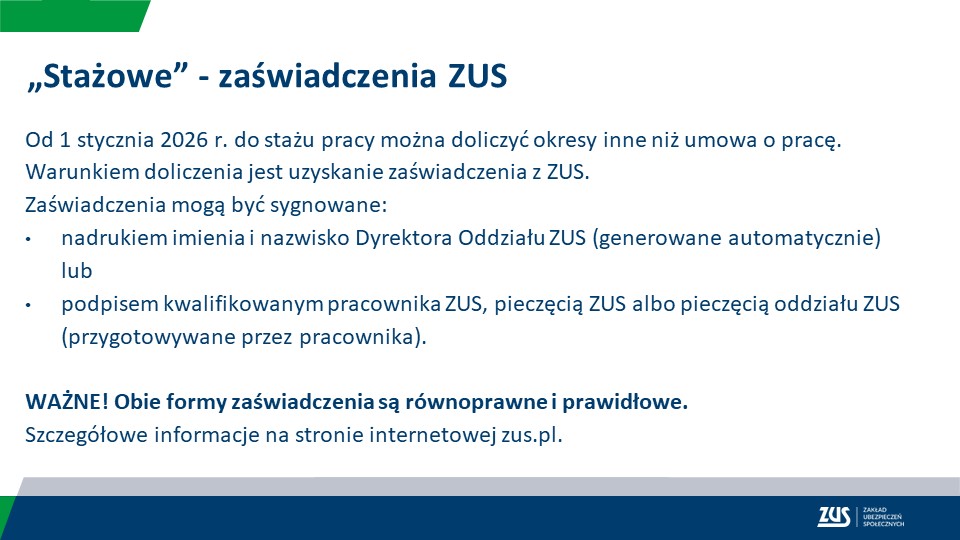 „Stażowe” - zaświadczenia ZUS

Od 1 stycznia 2026 r. do stażu pracy można doliczyć okresy inne niż umowa o pracę. Warunkiem doliczenia jest uzyskanie zaświadczenia z ZUS.
Zaświadczenia mogą być sygnowane:
• nadrukiem imienia i nazwisko Dyrektora Oddziału ZUS (generowane automatycznie) lub
• podpisem kwalifikowanym pracownika ZUS, pieczęcią ZUS albo pieczęcią oddziału ZUS (przygotowywane przez pracownika).

WAŻNE! Obie formy zaświadczenia są równoprawne i prawidłowe.
Szczegółowe informacje na stronie internetowej zus.pl.

ZUS ZAKŁAD UBEZPIECZEŃ SPOŁECZNYCH